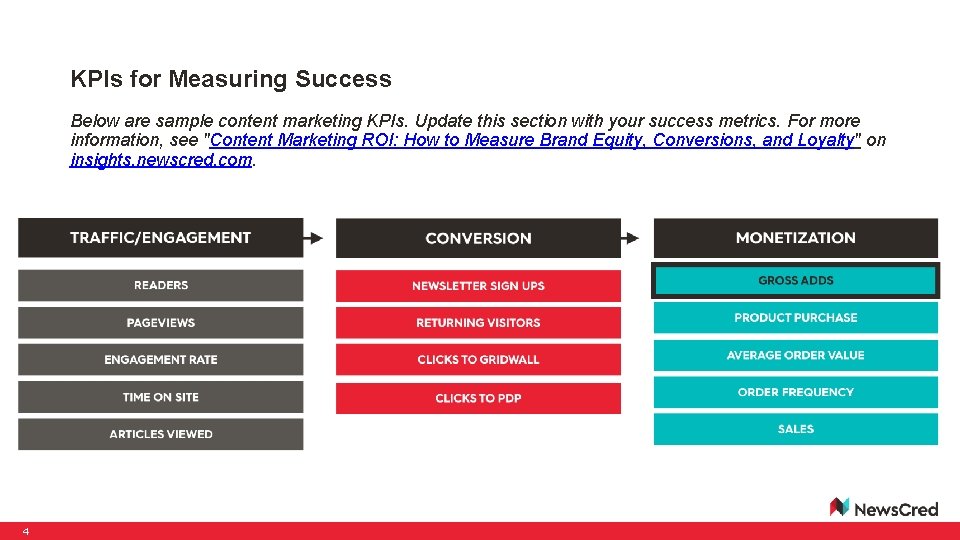 KPIs for Measuring Success

Below are sample content marketing KPIs. Update this section with your success metrics. For more information, see "Content Marketing ROI: How to Measure Brand Equity, Conversions, and Loyalty" on insights.newscred.com.

TRAFFIC/ENGAGEMENT

READERS

PAGEVIEWS

ENGAGEMENT RATE

TIME ON SITE

ARTICLES VIEWED

CONVERSION

NEWSLETTER SIGN UPS

RETURNING VISITORS

CLICKS TO GRIDWALL

CLICKS TO PDP

MONETIZATION

GROSS ADDS

PRODUCT PURCHASE

AVERAGE ORDER VALUE

ORDER FREQUENCY

SALES

NewsCred

4